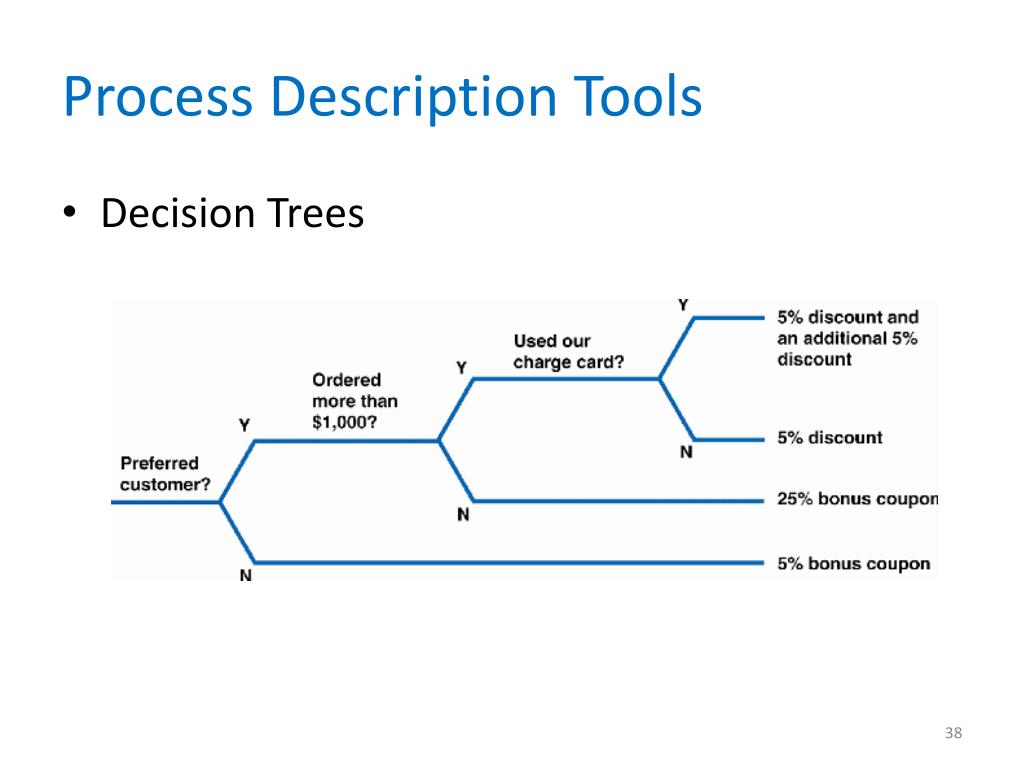 Process Description Tools

• Decision Trees

Preferred customer?

Y

Ordered more than $1,000?

Y

Used our charge card?

Y

5% discount and an additional 5% discount

N

5% discount

N

25% bonus coupon

N

5% bonus coupon

38